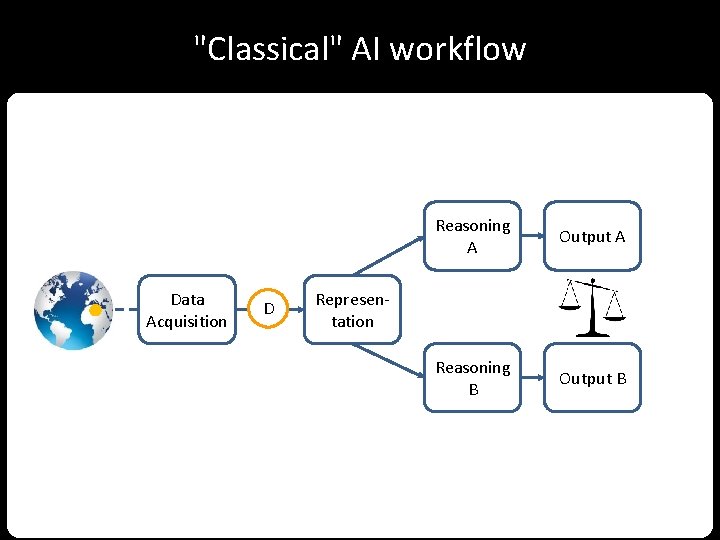 "Classical" AI workflow

Data Acquisition

D

Representation

Reasoning A

Output A

Reasoning B

Output B